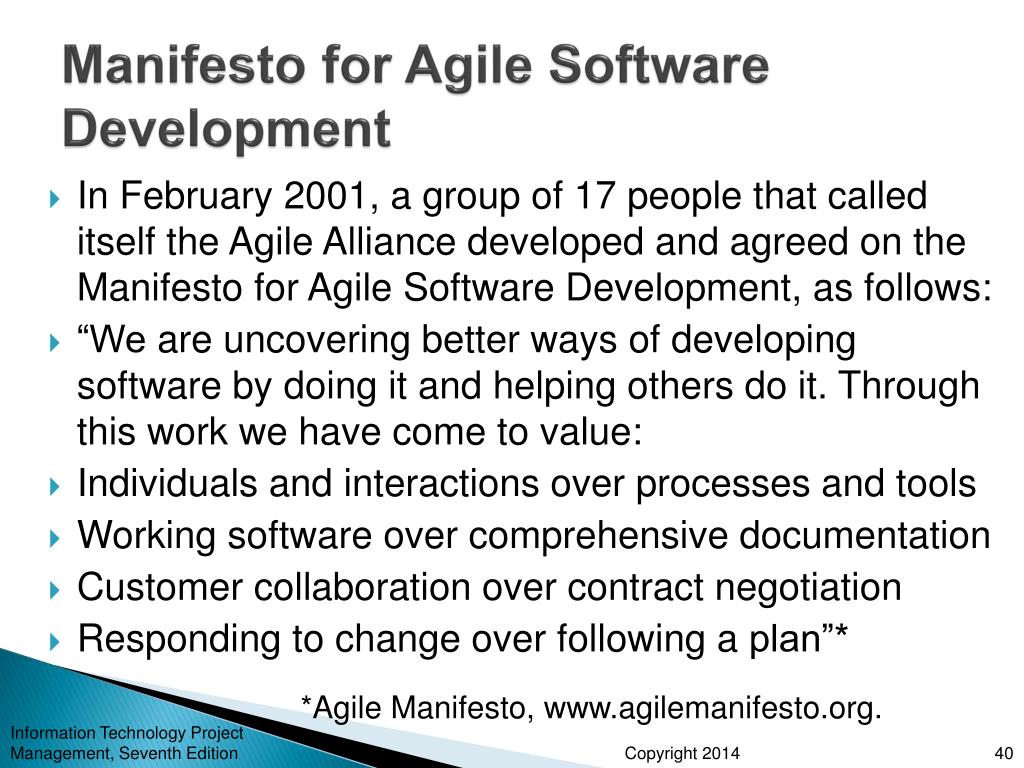 Manifesto for Agile Software Development

In February 2001, a group of 17 people that called itself the Agile Alliance developed and agreed on the Manifesto for Agile Software Development, as follows:

“We are uncovering better ways of developing software by doing it and helping others do it. Through this work we have come to value:

Individuals and interactions over processes and tools

Working software over comprehensive documentation

Customer collaboration over contract negotiation

Responding to change over following a plan”*

*Agile Manifesto, www.agilemanifesto.org.

Information Technology Project Management, Seventh Edition

Copyright 2014

40